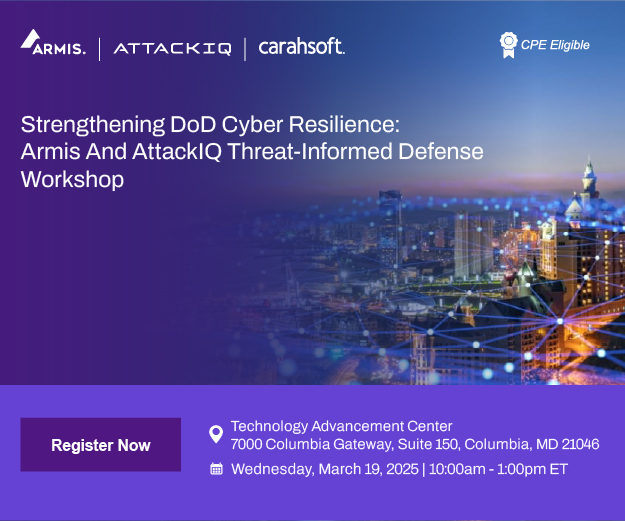 ARMIS. | ATTACKIQ | carahsoft.

CPE Eligible

Strengthening DoD Cyber Resilience: Armis And AttackIQ Threat-Informed Defense Workshop

Register Now

Technology Advancement Center
7000 Columbia Gateway, Suite 150, Columbia, MD 21046

Wednesday, March 19, 2025 | 10:00am - 1:00pm ET